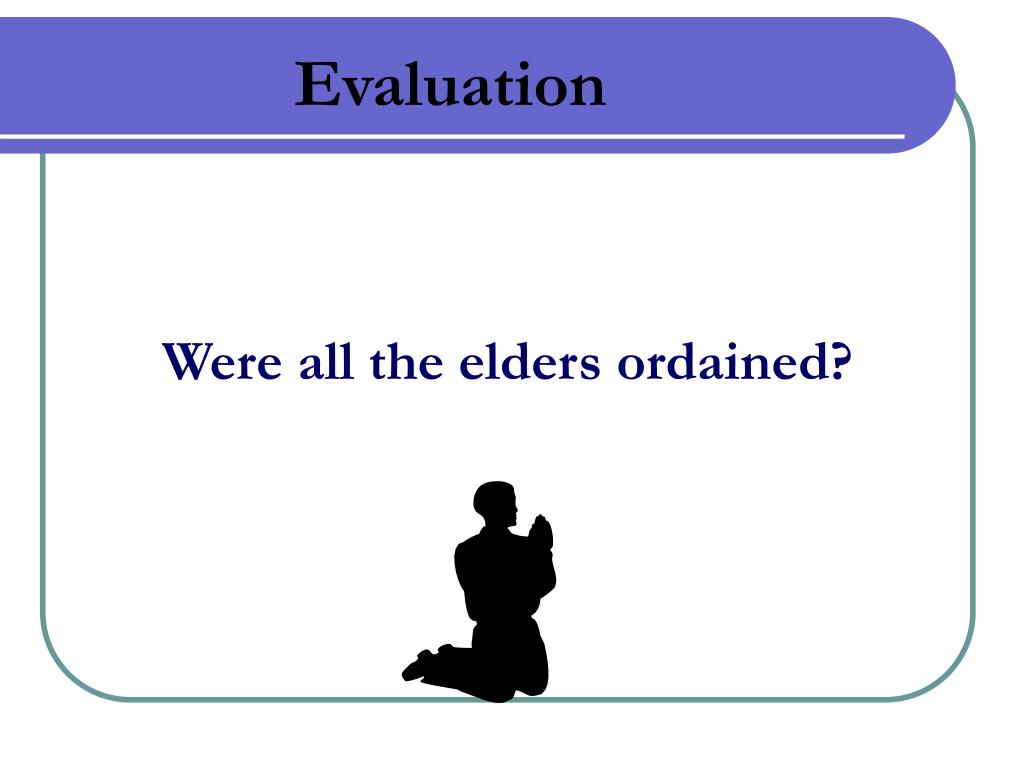 Evaluation

Were all the elders ordained?